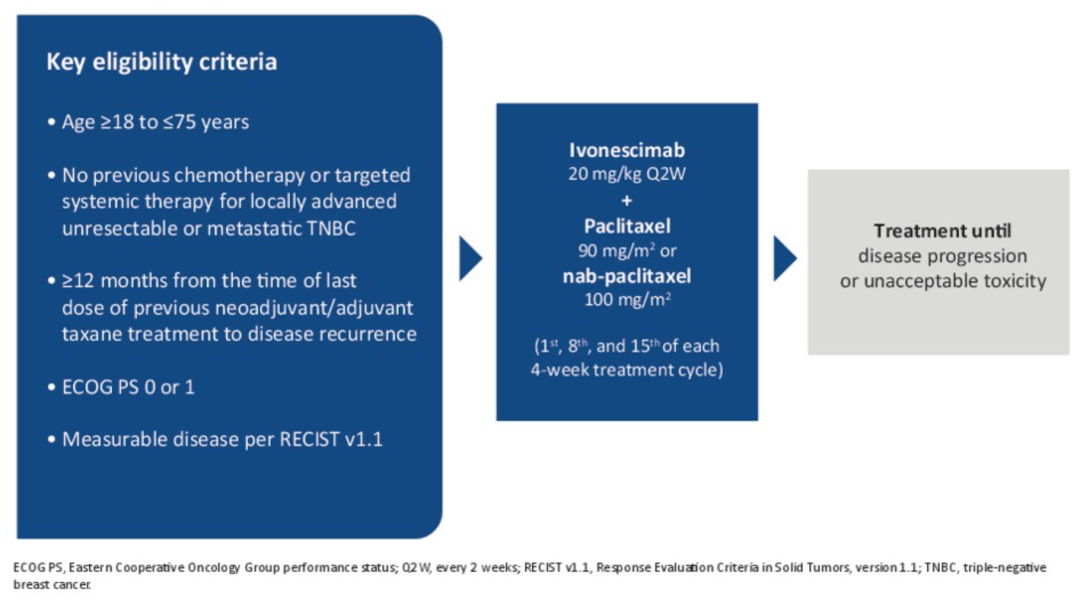 Key eligibility criteria

• Age ≥18 to ≤75 years

• No previous chemotherapy or targeted systemic therapy for locally advanced unresectable or metastatic TNBC

• ≥12 months from the time of last dose of previous neoadjuvant/adjuvant taxane treatment to disease recurrence

• ECOG PS 0 or 1

• Measurable disease per RECIST v1.1

Ivonescimab
20 mg/kg Q2W
+
Paclitaxel
90 mg/m$^2$ or
nab-paclitaxel
100 mg/m$^2$

(1$^{st}$, 8$^{th}$, and 15$^{th}$ of each 4-week treatment cycle)

Treatment until disease progression or unacceptable toxicity

ECOG PS, Eastern Cooperative Oncology Group performance status; Q2W, every 2 weeks; RECIST v1.1, Response Evaluation Criteria in Solid Tumors, version 1.1; TNBC, triple-negative breast cancer.